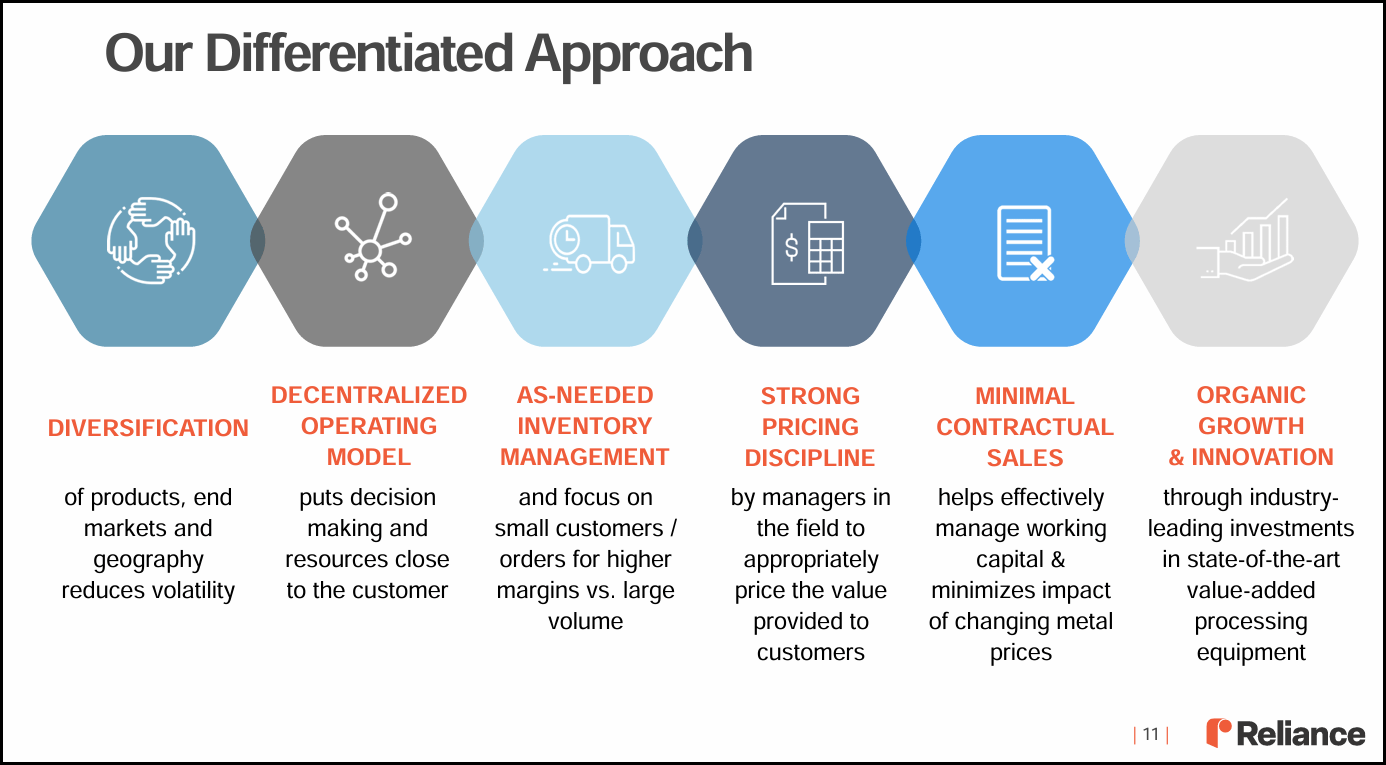 Our Differentiated Approach

DIVERSIFICATION

of products, end markets and geography reduces volatility

DECENTRALIZED OPERATING MODEL

puts decision making and resources close to the customer

AS-NEEDED INVENTORY MANAGEMENT

and focus on small customers / orders for higher margins vs. large volume

STRONG PRICING DISCIPLINE

by managers in the field to appropriately price the value provided to customers

MINIMAL CONTRACTUAL SALES

helps effectively manage working capital & minimizes impact of changing metal prices

ORGANIC GROWTH & INNOVATION

through industry-leading investments in state-of-the-art value-added processing equipment

| 11 |

Reliance